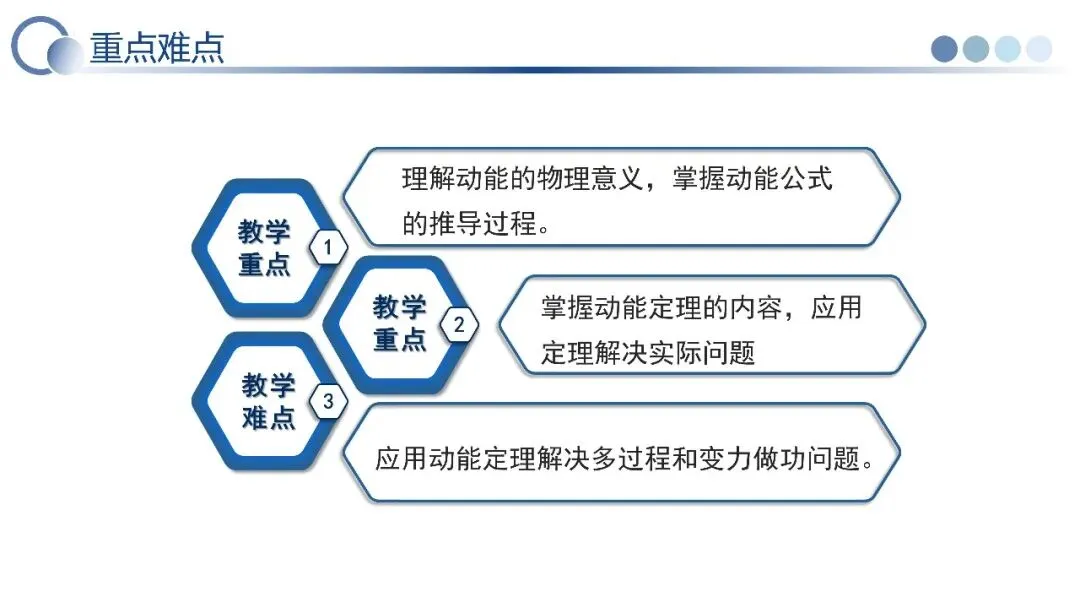 重点难点

教学重点

1

理解动能的物理意义，掌握动能公式的推导过程。

教学重点

2

掌握动能定理的内容，应用定理解决实际问题

教学难点

3

应用动能定理解决多过程和变力做功问题。